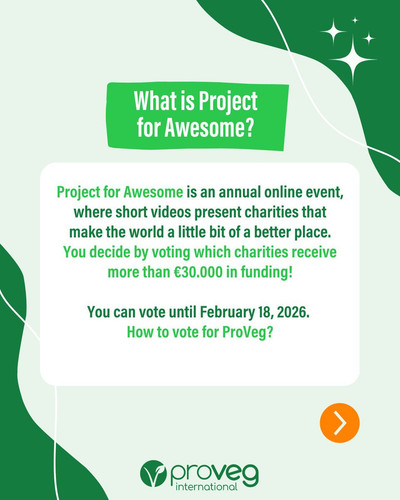 What is Project for Awesome?

Project for Awesome is an annual online event, where short videos present charities that make the world a little bit of a better place. You decide by voting which charities receive more than €30.000 in funding!

You can vote until February 18, 2026. How to vote for ProVeg?

proveg international